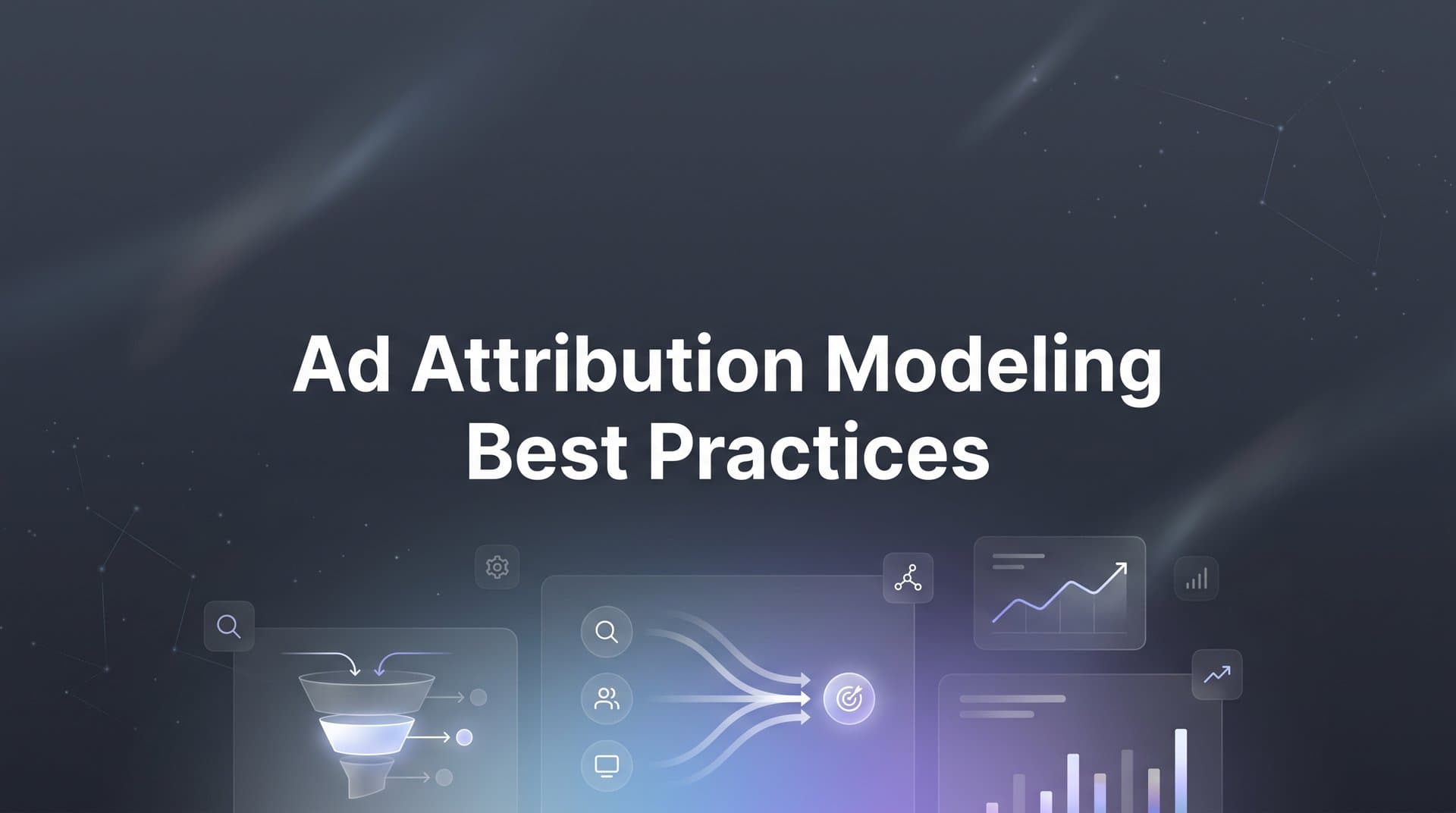 Ad Attribution Modeling
Best Practices